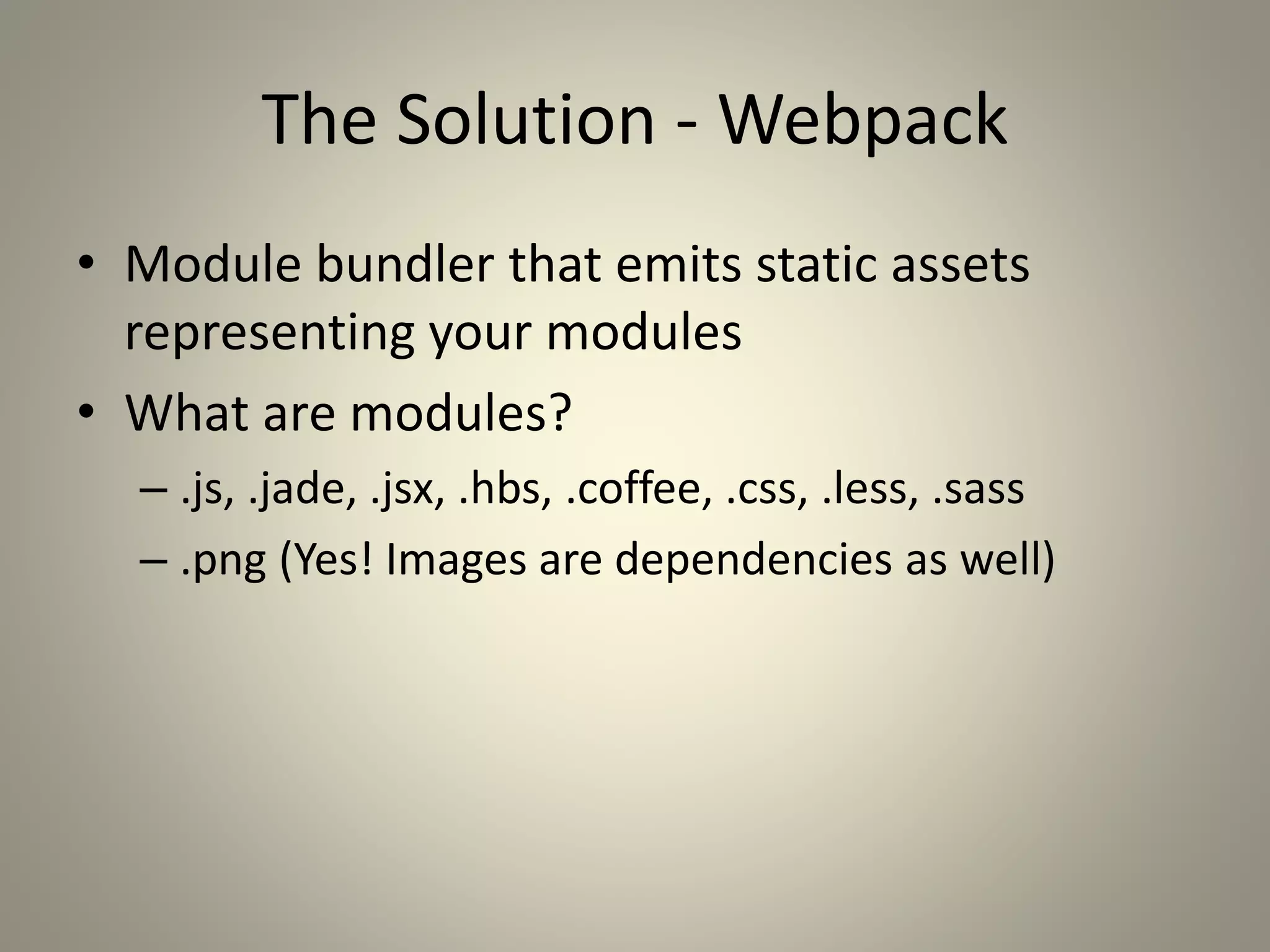 The Solution - Webpack

• Module bundler that emits static assets representing your modules
• What are modules?
  – .js, .jade, .jsx, .hbs, .coffee, .css, .less, .sass
  – .png (Yes! Images are dependencies as well)